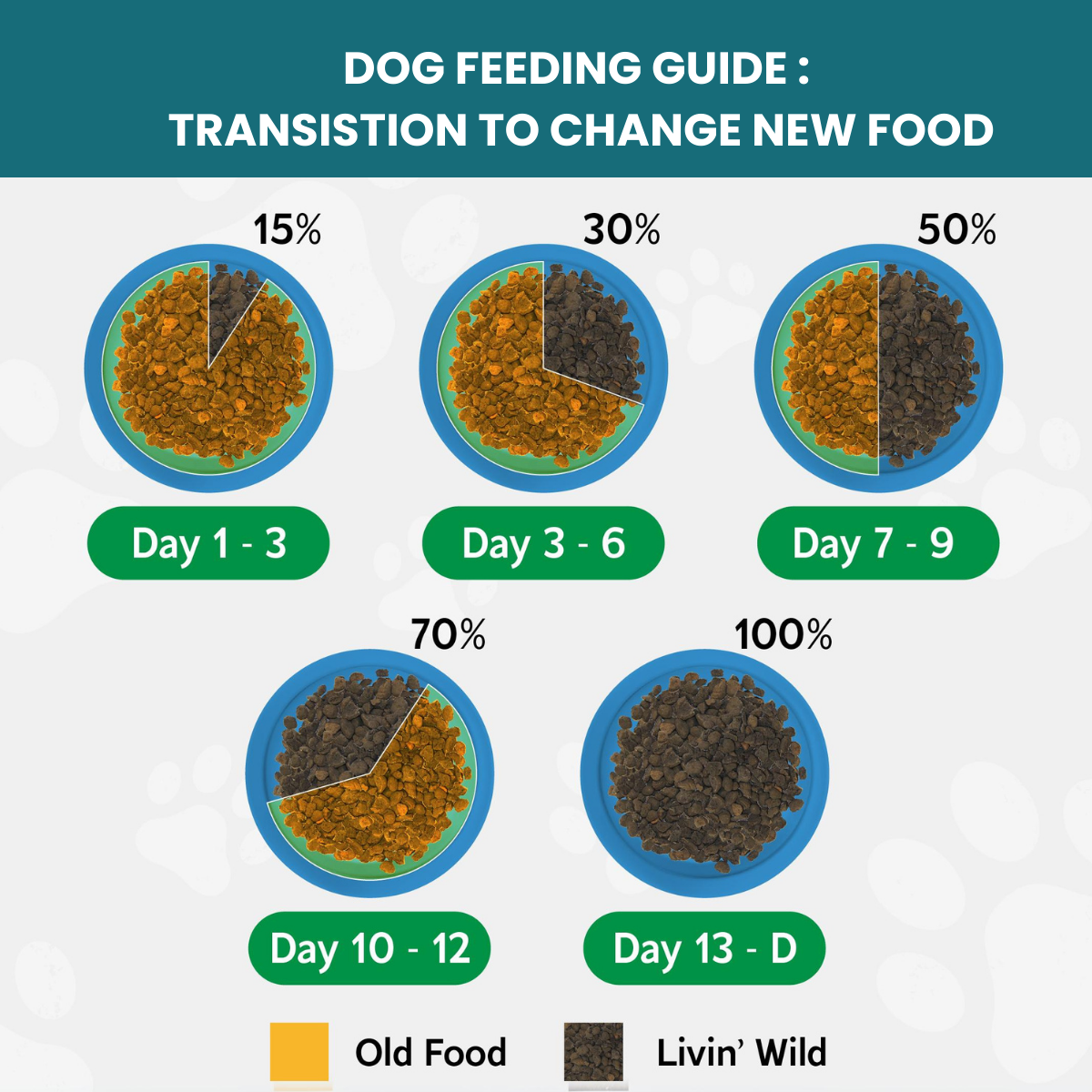 DOG FEEDING GUIDE :
TRANSISTION TO CHANGE NEW FOOD

15%

Day 1 - 3

30%

Day 3 - 6

50%

Day 7 - 9

70%

Day 10 - 12

100%

Day 13 - D

Old Food

Livin' Wild